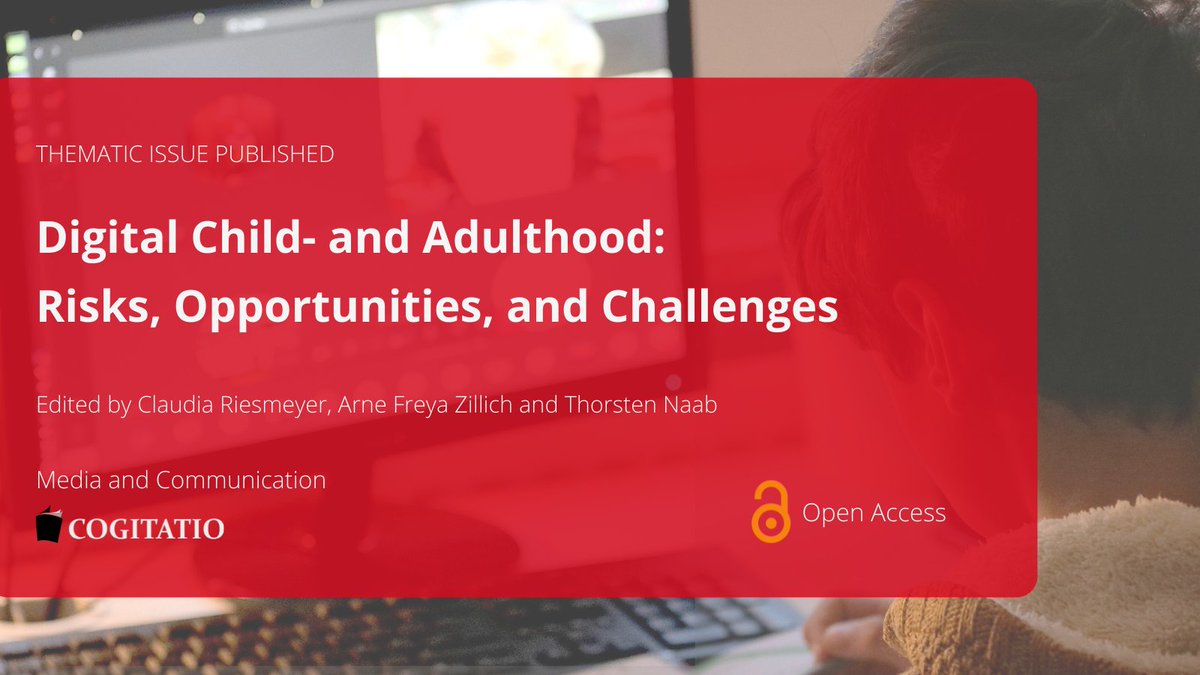 THEMATIC ISSUE PUBLISHED

Digital Child- and Adulthood: Risks, Opportunities, and Challenges

Edited by Claudia Riesmeyer, Arne Freya Zillich and Thorsten Naab

Media and Communication

COGITATIO

Open Access